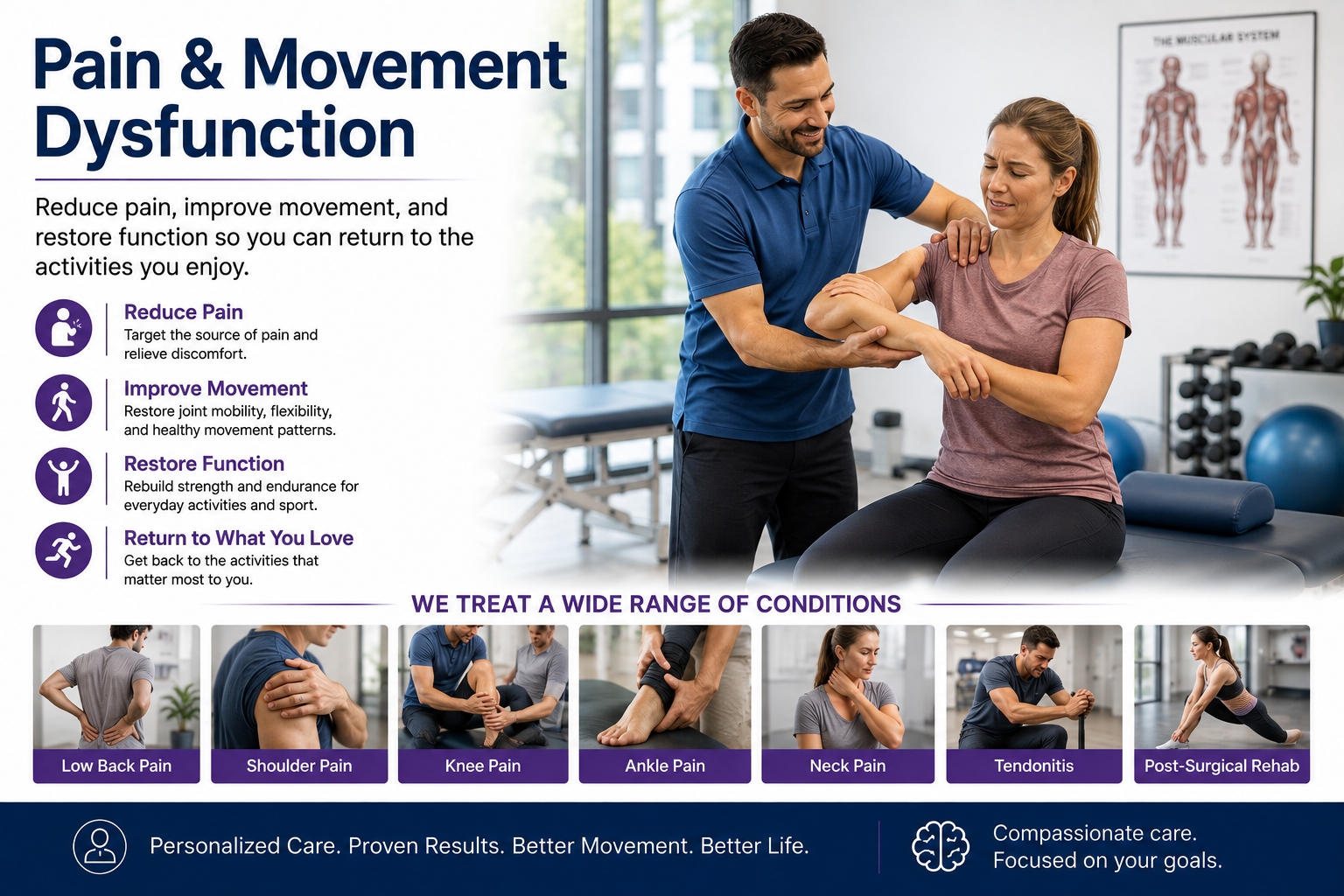 Pain & Movement Dysfunction

Reduce pain, improve movement, and restore function so you can return to the activities you enjoy.

Reduce Pain
Target the source of pain and relieve discomfort.

Improve Movement
Restore joint mobility, flexibility, and healthy movement patterns.

Restore Function
Rebuild strength and endurance for everyday activities and sport.

Return to What You Love
Get back to the activities that matter most to you.

THE MUSCULAR SYSTEM

WE TREAT A WIDE RANGE OF CONDITIONS

Low Back Pain
Shoulder Pain
Knee Pain
Ankle Pain
Neck Pain
Tendonitis
Post-Surgical Rehab

Personalized Care. Proven Results. Better Movement. Better Life.

Compassionate care.
Focused on your goals.